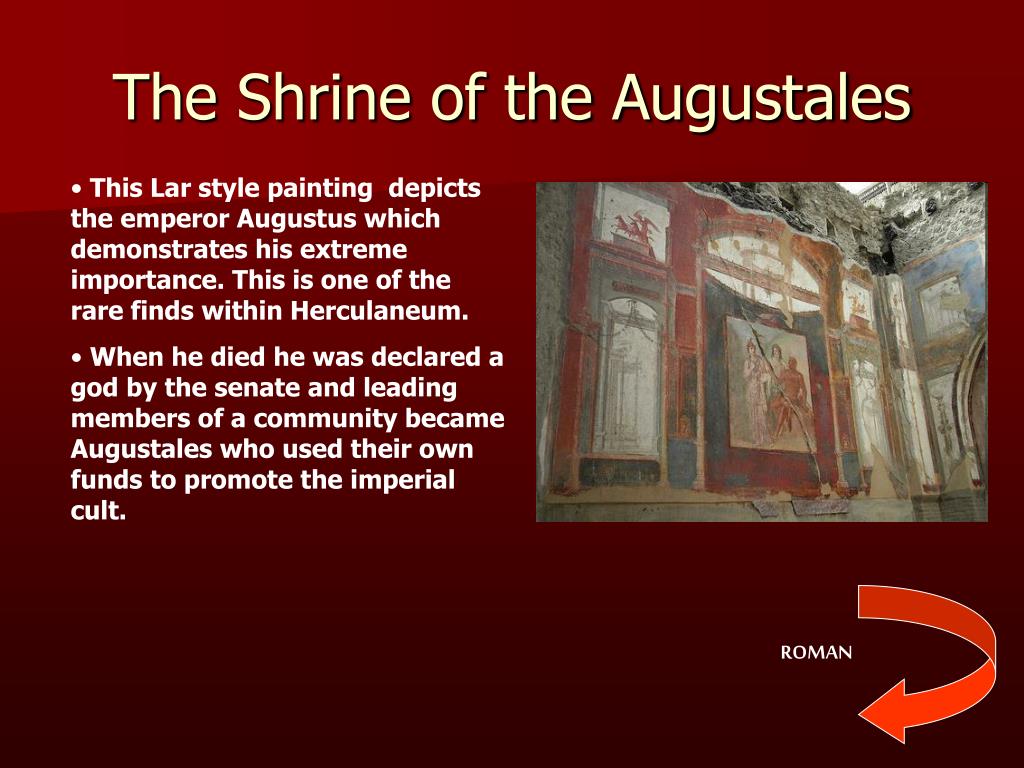 The Shrine of the Augustales

• This Lar style painting depicts the emperor Augustus which demonstrates his extreme importance. This is one of the rare finds within Herculaneum.

• When he died he was declared a god by the senate and leading members of a community became Augustales who used their own funds to promote the imperial cult.

ROMAN